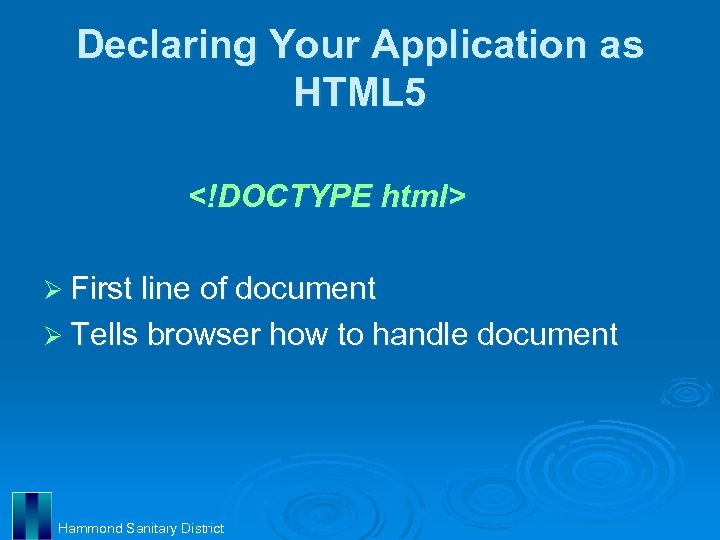 Declaring Your Application as HTML5

<!DOCTYPE html>

➢ First line of document
➢ Tells browser how to handle document

Hammond Sanitary District